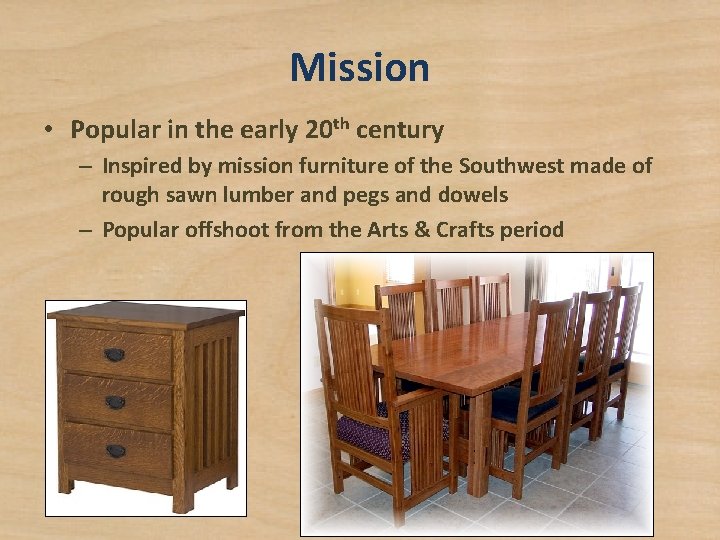 Mission

• Popular in the early 20$^{th}$ century
  – Inspired by mission furniture of the Southwest made of rough sawn lumber and pegs and dowels
  – Popular offshoot from the Arts & Crafts period